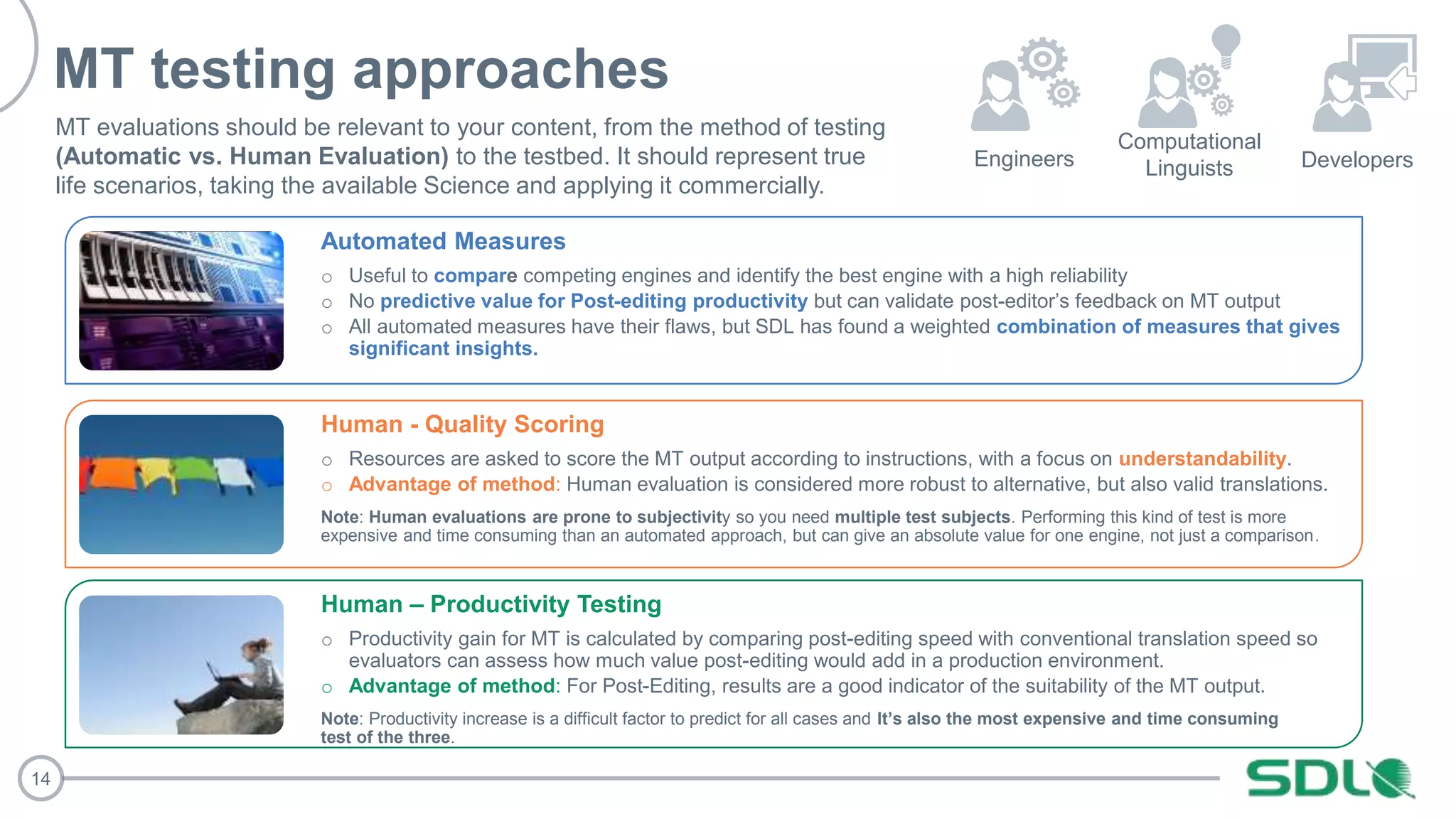 MT testing approaches

MT evaluations should be relevant to your content, from the method of testing (Automatic vs. Human Evaluation) to the testbed. It should represent true life scenarios, taking the available Science and applying it commercially.

Engineers

Computational Linguists

Developers

Automated Measures

○ Useful to compare competing engines and identify the best engine with a high reliability
○ No predictive value for Post-editing productivity but can validate post-editor's feedback on MT output
○ All automated measures have their flaws, but SDL has found a weighted combination of measures that gives significant insights.

Human - Quality Scoring

○ Resources are asked to score the MT output according to instructions, with a focus on understandability.
○ Advantage of method: Human evaluation is considered more robust to alternative, but also valid translations.

Note: Human evaluations are prone to subjectivity so you need multiple test subjects. Performing this kind of test is more expensive and time consuming than an automated approach, but can give an absolute value for one engine, not just a comparison.

Human – Productivity Testing

○ Productivity gain for MT is calculated by comparing post-editing speed with conventional translation speed so evaluators can assess how much value post-editing would add in a production environment.
○ Advantage of method: For Post-Editing, results are a good indicator of the suitability of the MT output.

Note: Productivity increase is a difficult factor to predict for all cases and It's also the most expensive and time consuming test of the three.

14

SDL